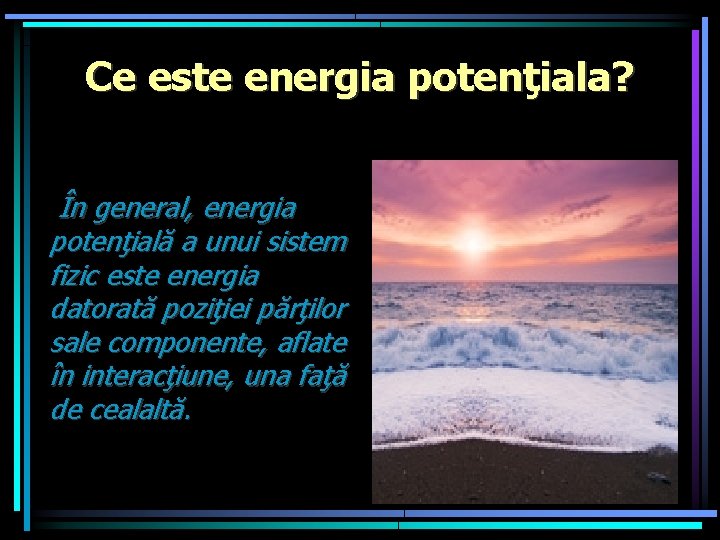 Ce este energia potenţiala?

În general, energia potenţială a unui sistem fizic este energia datorată poziţiei părţilor sale componente, aflate în interacţiune, una faţă de cealaltă.